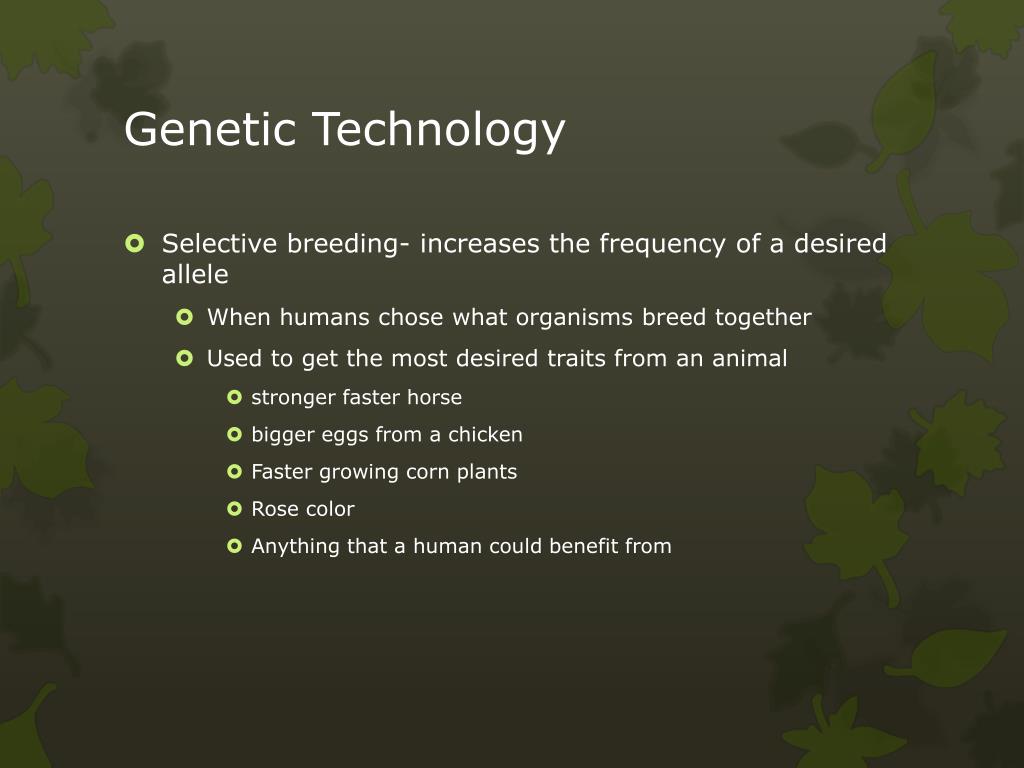 Genetic Technology

Selective breeding- increases the frequency of a desired allele

When humans chose what organisms breed together

Used to get the most desired traits from an animal

stronger faster horse

bigger eggs from a chicken

Faster growing corn plants

Rose color

Anything that a human could benefit from